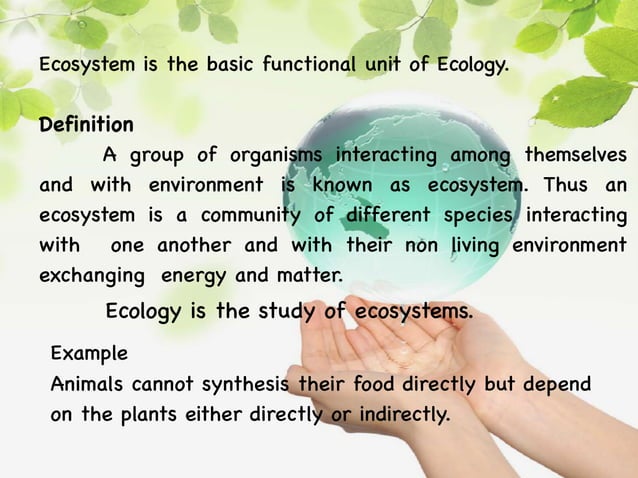 Ecosystem is the basic functional unit of Ecology.

Definition

A group of organisms interacting among themselves and with environment is known as ecosystem. Thus an ecosystem is a community of different species interacting with one another and with their non living environment exchanging energy and matter.

Ecology is the study of ecosystems.

Example

Animals cannot synthesis their food directly but depend on the plants either directly or indirectly.